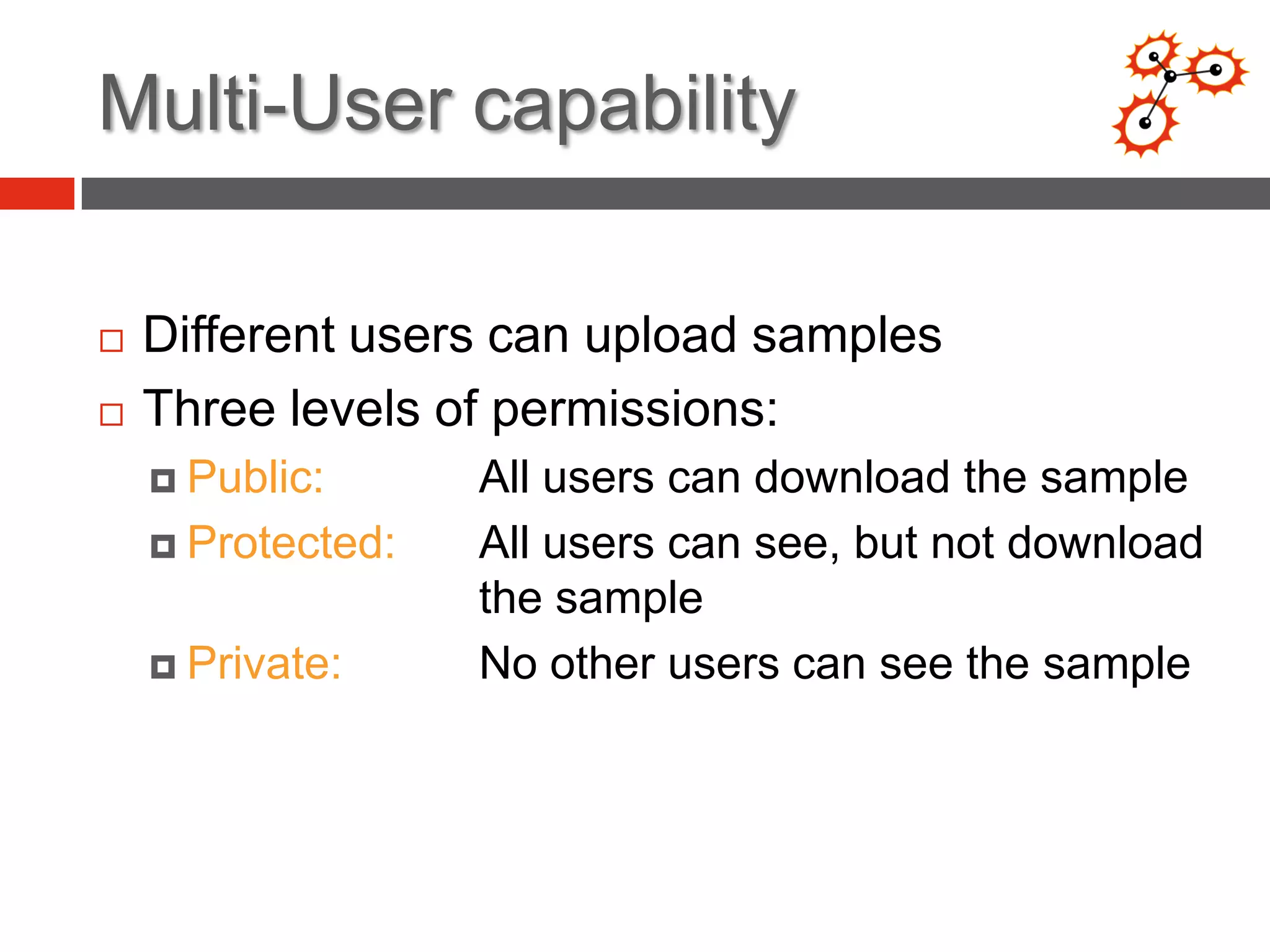 Multi-User capability

Different users can upload samples

Three levels of permissions:

Public: All users can download the sample

Protected: All users can see, but not download the sample

Private: No other users can see the sample